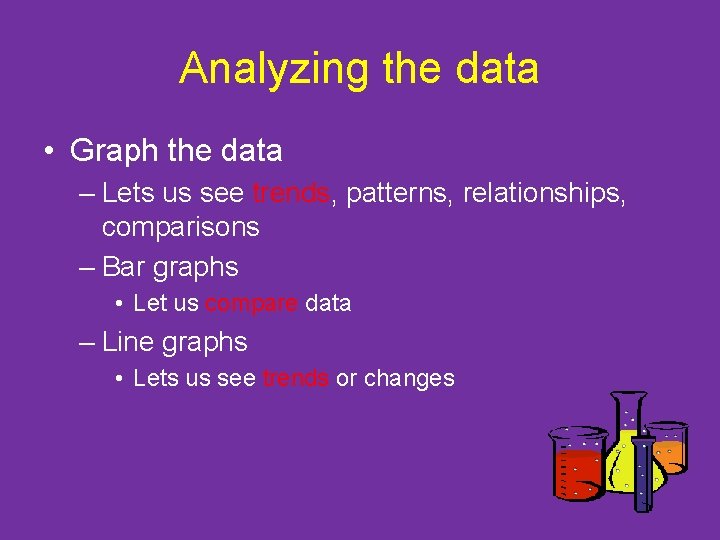 Analyzing the data

• Graph the data
– Lets us see trends, patterns, relationships, comparisons
– Bar graphs
• Let us compare data
– Line graphs
• Lets us see trends or changes